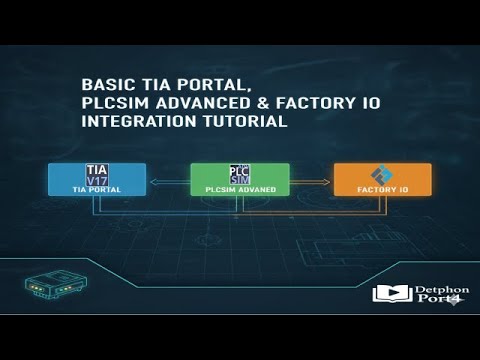 BASIC TIA PORTAL, PLCSIM ADVANCED & FACTORY IO INTEGRATION TUTORIAL

TIA V17
TIA PORTAL

PLC SIM
PLCSIM ADVANED

FACTORY IO

Detphon Port4